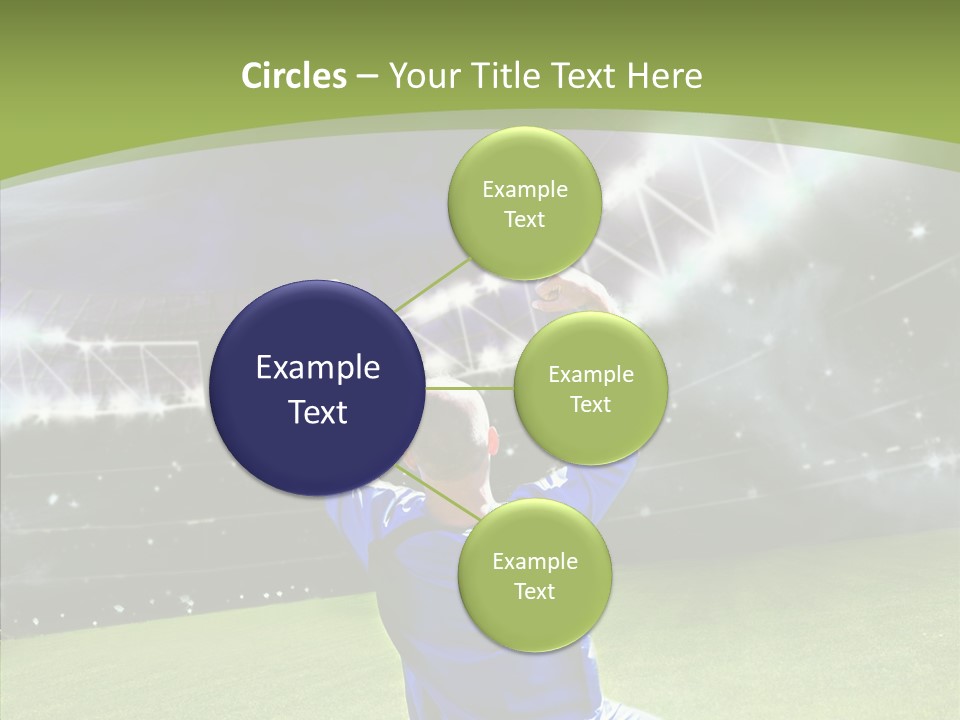 Circles – Your Title Text Here

Example Text

Example Text

Example Text

Example Text